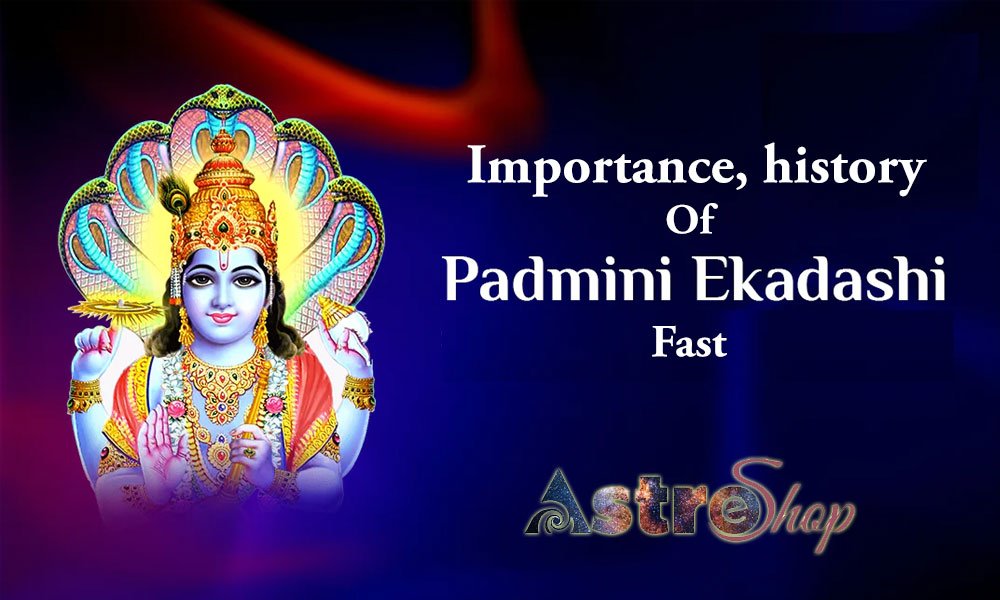 Importance, history
Of
Padmini Ekadashi
Fast

AstroShop